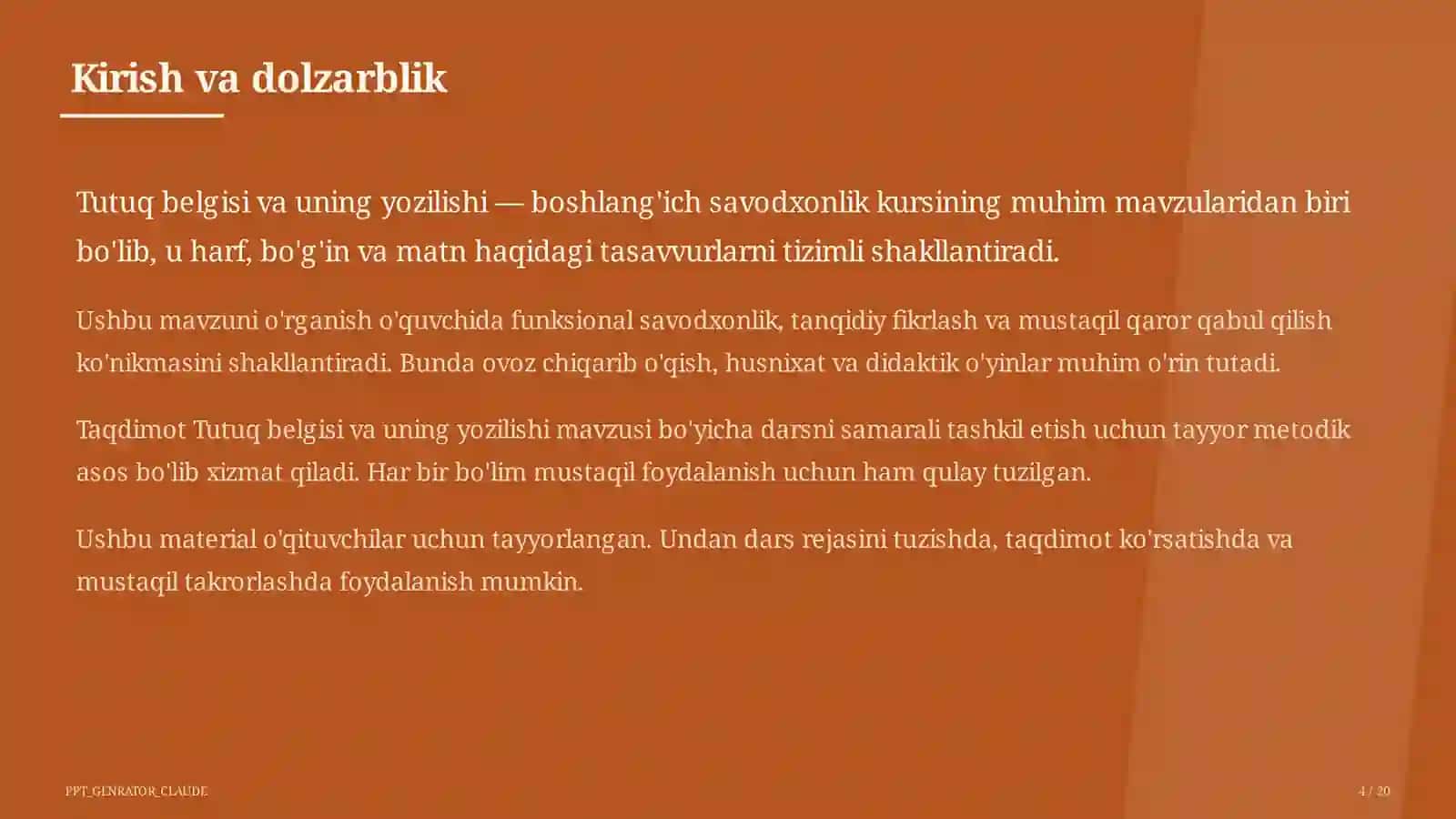 Kirish va dolzarblik

Tutuq belgisi va uning yozilishi — boshlang'ich savodxonlik kursining muhim mavzularidan biri bo'lib, u harf, bo'g'in va matn haqidagi tasavvurlarni tizimli shakllantiradi.

Ushbu mavzuni o'rganish o'quvchida funksional savodxonlik, tanqidiy fikrlash va mustaqil qaror qabul qilish ko'nikmasini shakllantiradi. Bunda ovoz chiqarib o'qish, husnixat va didaktik o'yinlar muhim o'rin tutadi.

Taqdimot Tutuq belgisi va uning yozilishi mavzusi bo'yicha darsni samarali tashkil etish uchun tayyor metodik asos bo'lib xizmat qiladi. Har bir bo'lim mustaqil foydalanish uchun ham qulay tuzilgan.

Ushbu material o'qituvchilar uchun tayyorlangan. Undan dars rejasini tuzishda, taqdimot ko'rsatishda va mustaqil takrorlashda foydalanish mumkin.

PPT_GENRATOR_CLAUDE

4 / 20